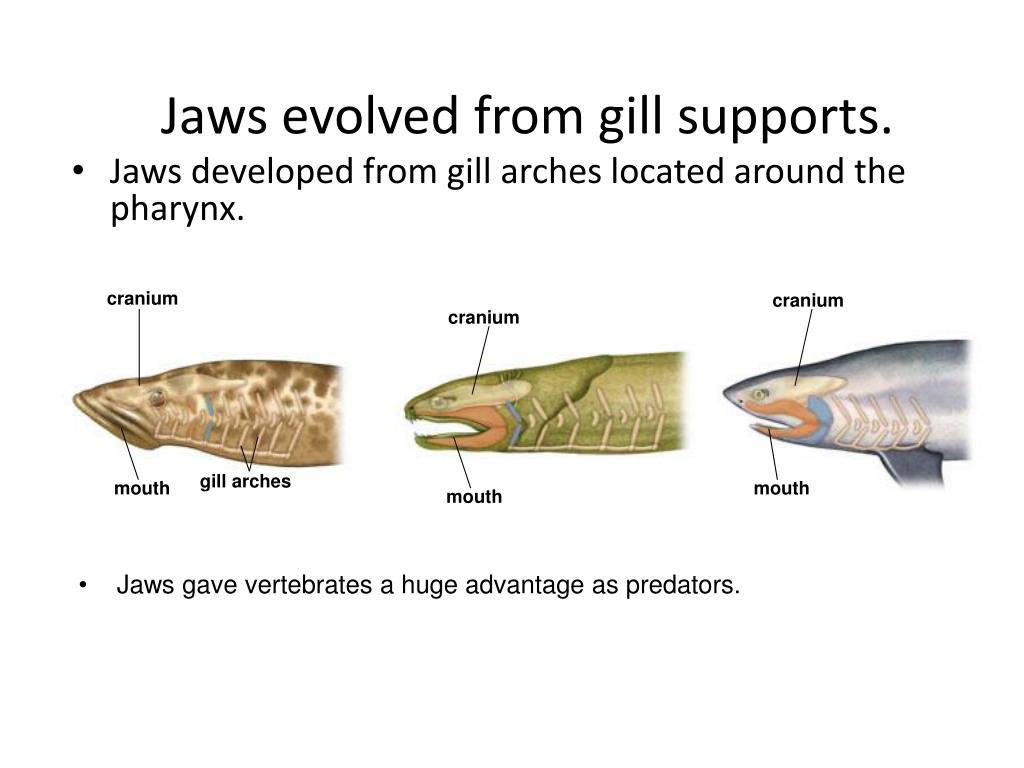 Jaws evolved from gill supports.

• Jaws developed from gill arches located around the pharynx.

cranium

mouth

gill arches

cranium

mouth

cranium

mouth

• Jaws gave vertebrates a huge advantage as predators.